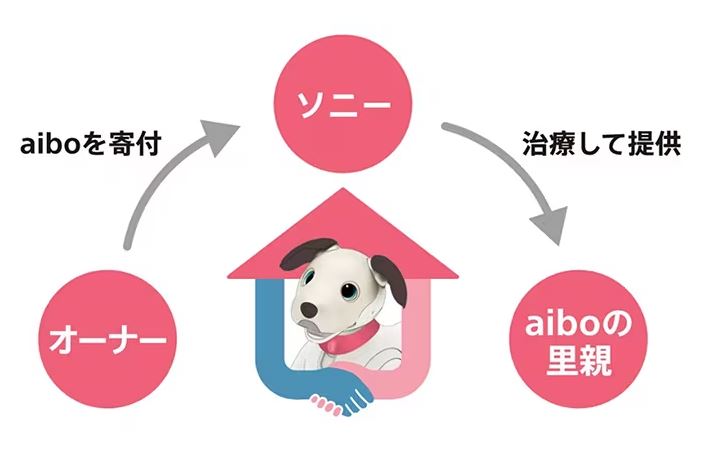 ソニー

aiboを寄付

治療して提供

オーナー

aiboの里親